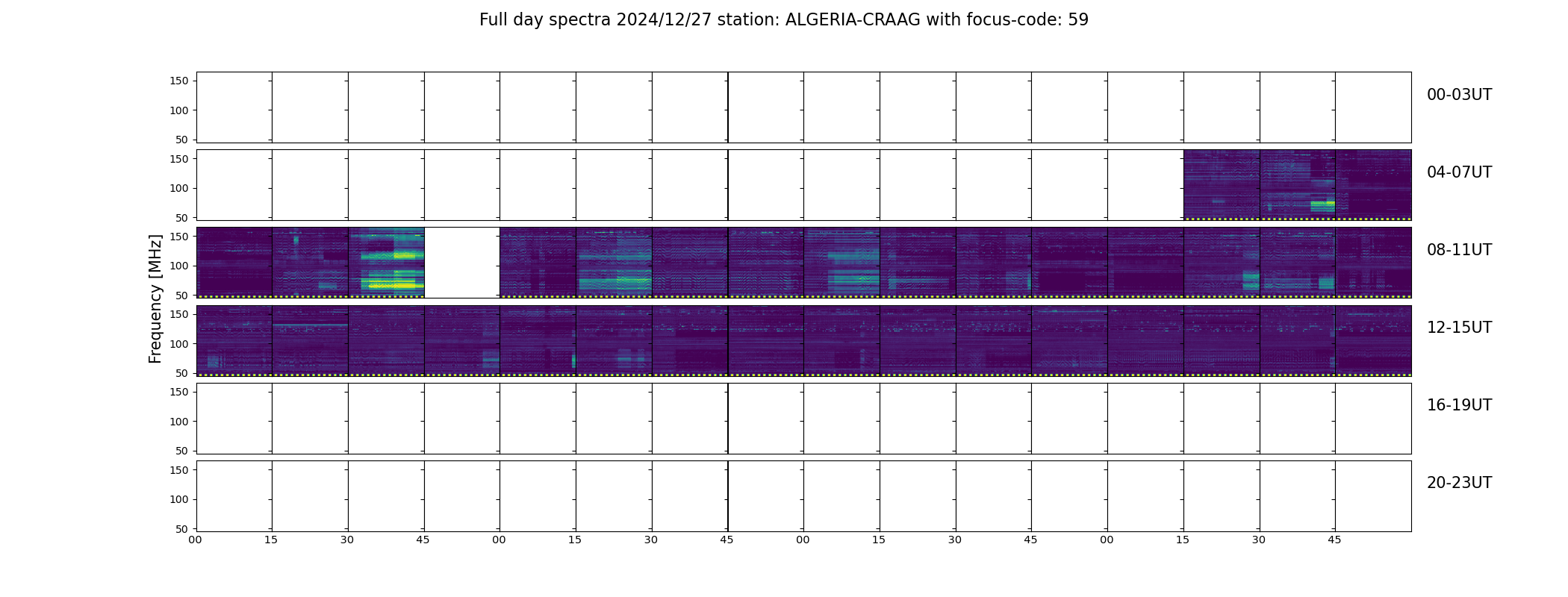 Full day spectra 2024/12/27 station: ALGERIA-CRAAG with focus-code: 59

Frequency [MHz]

150
100
50
00-03UT

150
100
50
04-07UT

150
100
50
08-11UT

150
100
50
12-15UT

150
100
50
16-19UT

150
100
50
20-23UT

00 15 30 45 00 15 30 45 00 15 30 45 00 15 30 45